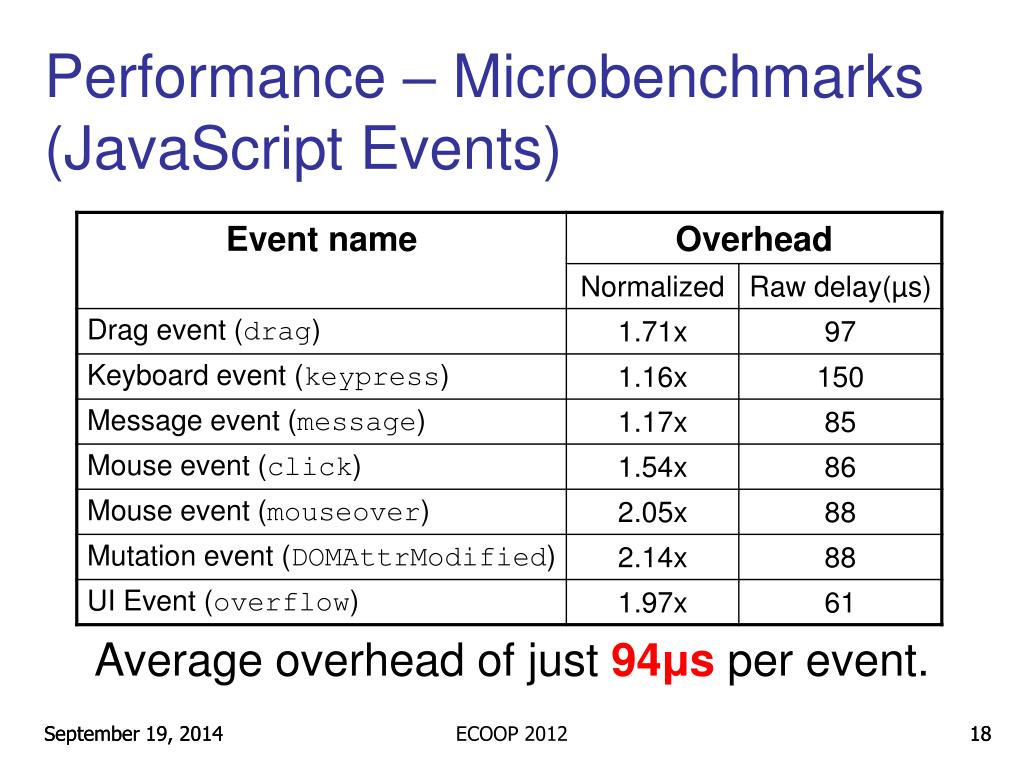 Performance – Microbenchmarks (JavaScript Events)

| Event name | Overhead | |
|---|---|---|
| | Normalized | Raw delay(μs) |
| Drag event (drag) | 1.71x | 97 |
| Keyboard event (keypress) | 1.16x | 150 |
| Message event (message) | 1.17x | 85 |
| Mouse event (click) | 1.54x | 86 |
| Mouse event (mouseover) | 2.05x | 88 |
| Mutation event (DOMAttrModified) | 2.14x | 88 |
| UI Event (overflow) | 1.97x | 61 |

Average overhead of just 94μs per event.

September 19, 2014

ECOOP 2012

18